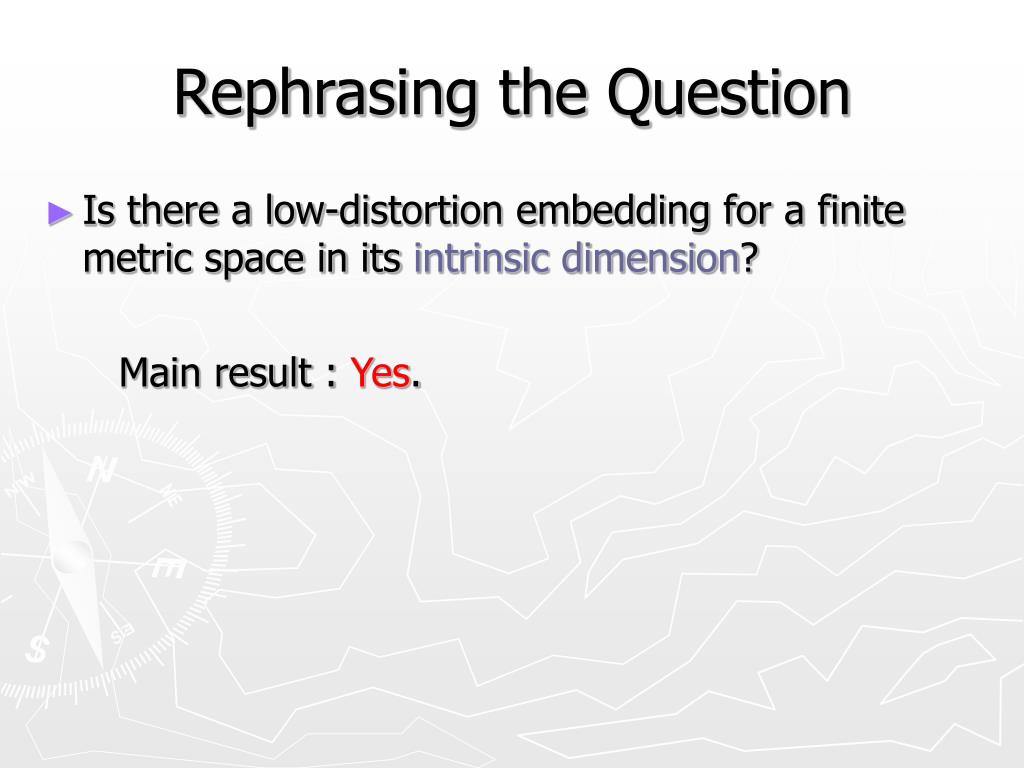 Rephrasing the Question

► Is there a low-distortion embedding for a finite metric space in its intrinsic dimension?

Main result : Yes.